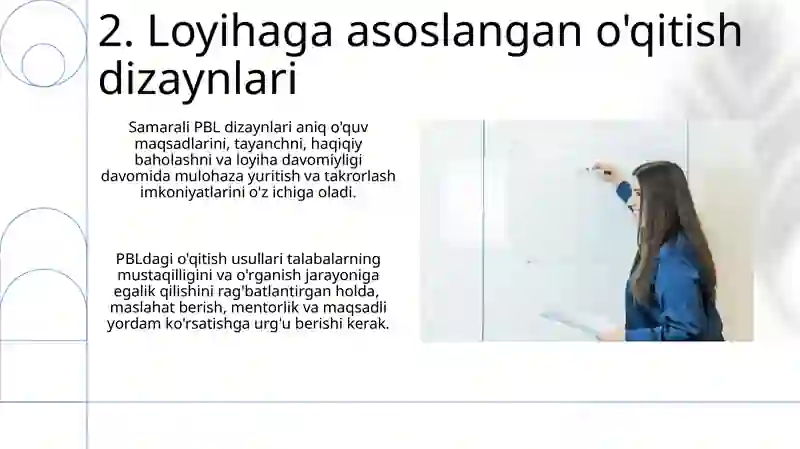 2. Loyihaga asoslangan o'qitish dizaynlari

Samarali PBL dizaynlari aniq o'quv maqsadlarini, tayanchni, haqiqiy baholashni va loyiha davomiyligi davomida mulohaza yuritish va takrorlash imkoniyatlarini o'z ichiga oladi.

PBLdagi o'qitish usullari talabalarning mustaqilligini va o'rganish jarayoniga egalik qilishini rag'batlantirgan holda, maslahat berish, mentorlik va maqsadli yordam ko'rsatishga urg'u berishi kerak.